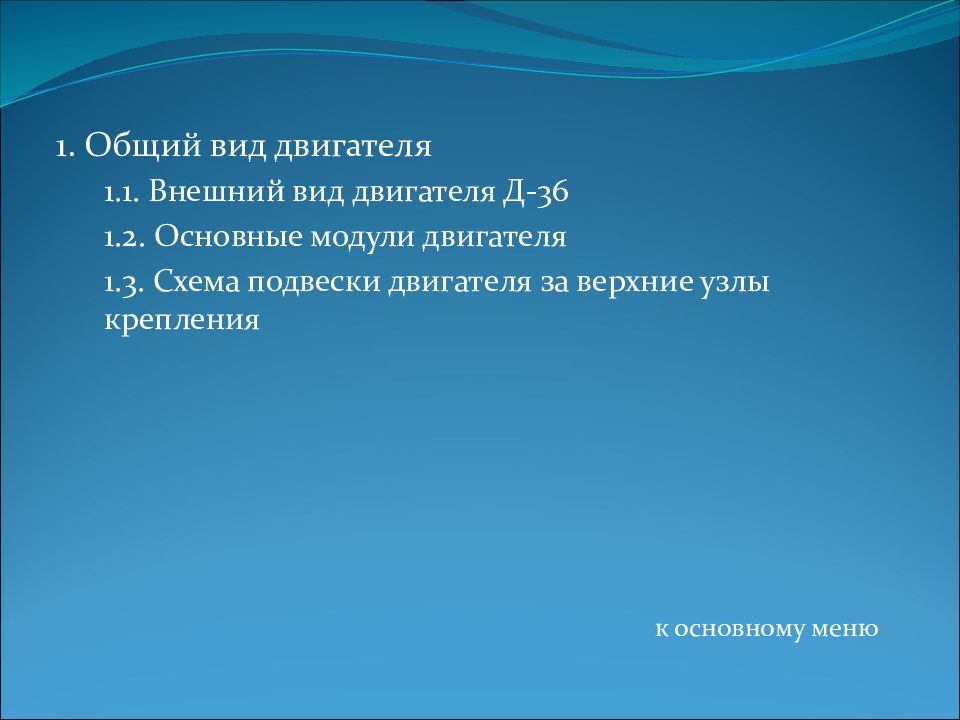 1. Общий вид двигателя

1.1. Внешний вид двигателя Д-36

1.2. Основные модули двигателя

1.3. Схема подвески двигателя за верхние узлы крепления

к основному меню